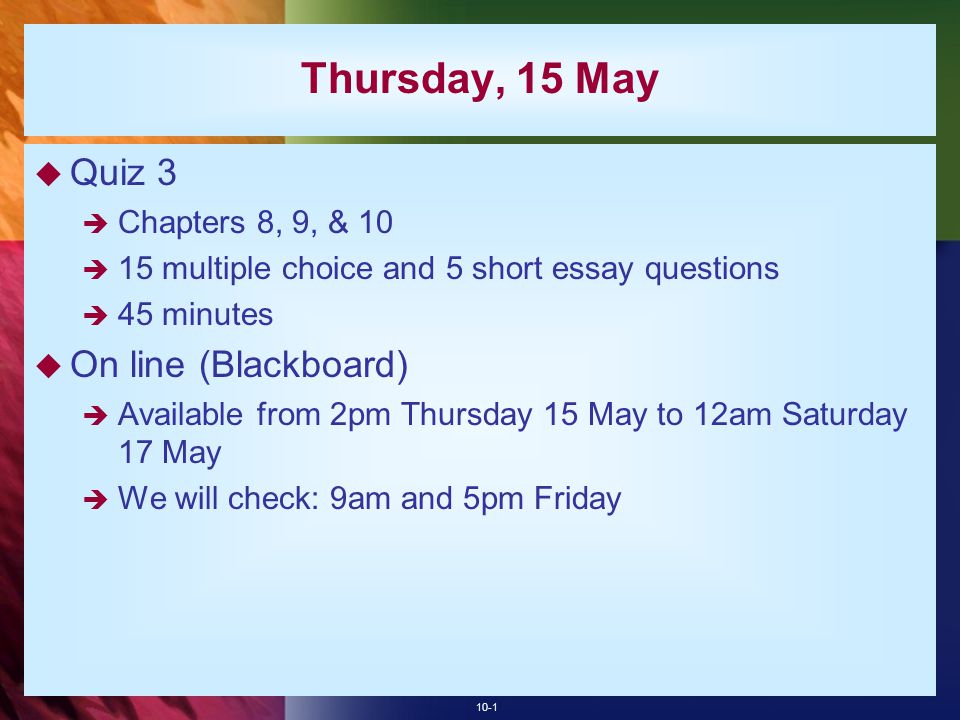 Thursday, 15 May

◆ Quiz 3
➔ Chapters 8, 9, & 10
➔ 15 multiple choice and 5 short essay questions
➔ 45 minutes

◆ On line (Blackboard)
➔ Available from 2pm Thursday 15 May to 12am Saturday 17 May
➔ We will check: 9am and 5pm Friday

10-1